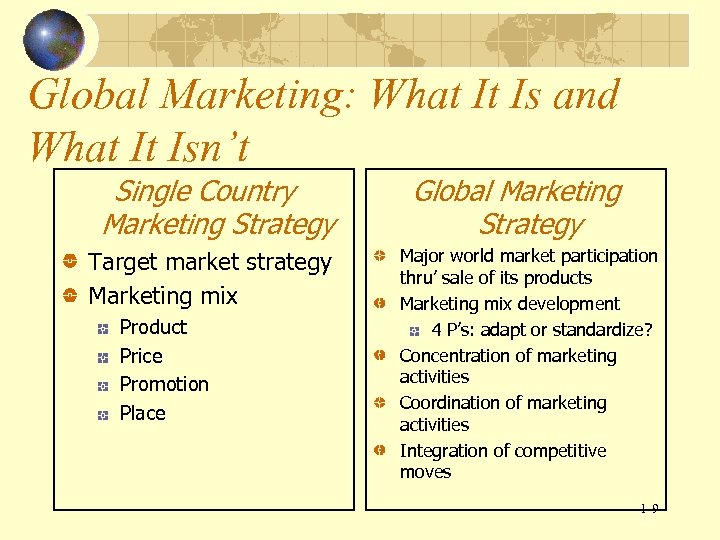 Global Marketing: What It Is and What It Isn't

Single Country Marketing Strategy

Target market strategy

Marketing mix

Product

Price

Promotion

Place

Global Marketing Strategy

Major world market participation thru' sale of its products

Marketing mix development

4 P's: adapt or standardize?

Concentration of marketing activities

Coordination of marketing activities

Integration of competitive moves

1-9